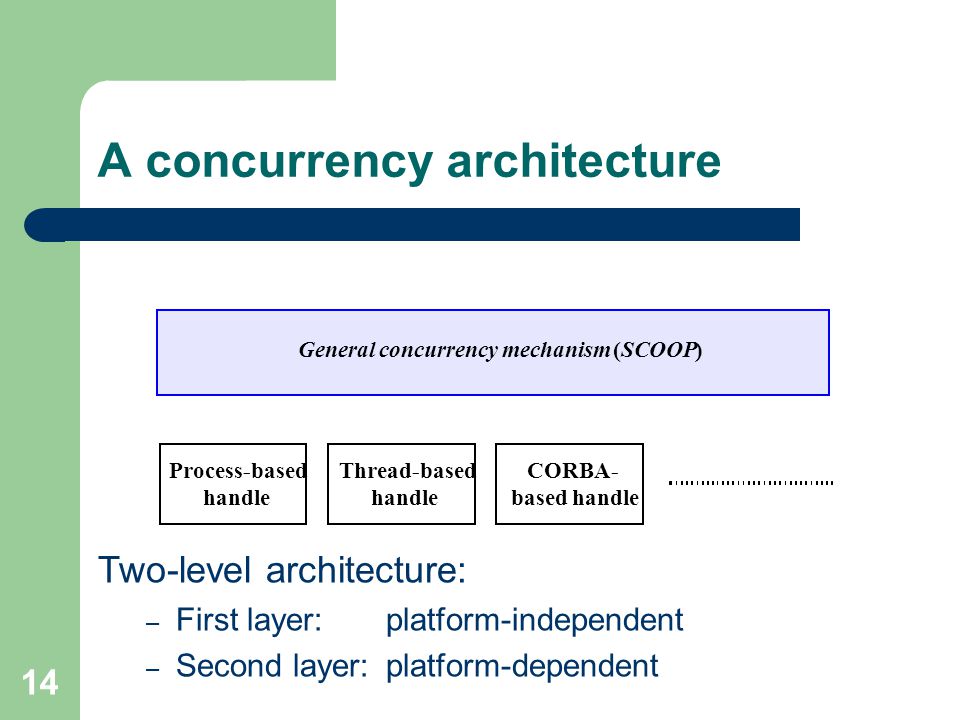 A concurrency architecture

General concurrency mechanism (SCOOP)

Process-based handle

Thread-based handle

CORBA-based handle

Two-level architecture:
– First layer: platform-independent
– Second layer: platform-dependent

14